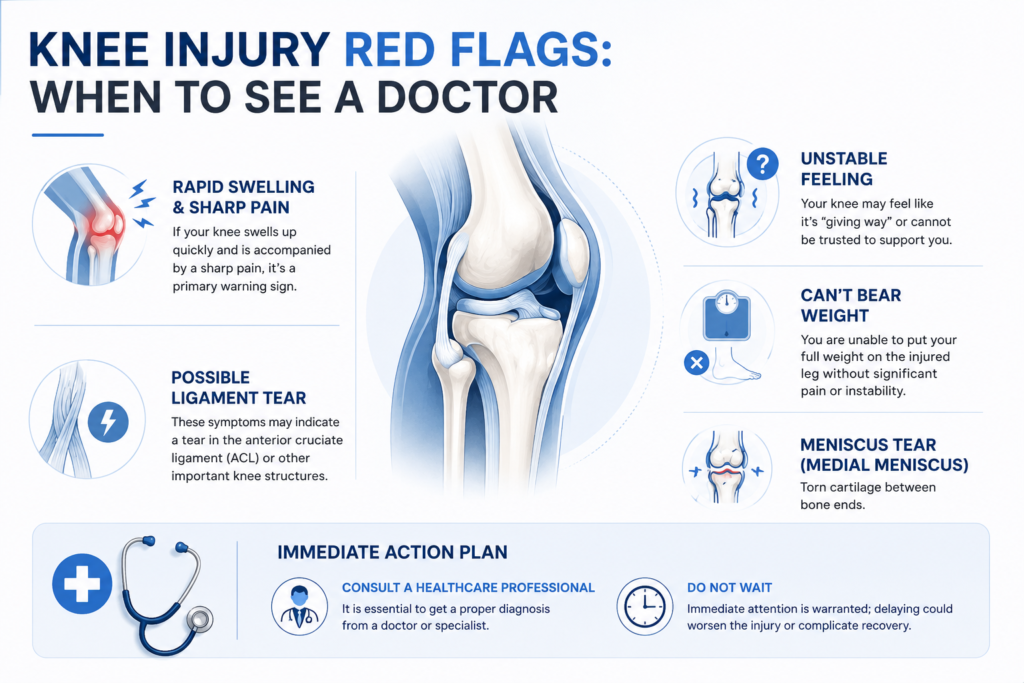 KNEE INJURY RED FLAGS: WHEN TO SEE A DOCTOR

RAPID SWELLING & SHARP PAIN

If your knee swells up quickly and is accompanied by a sharp pain, it's a primary warning sign.

POSSIBLE LIGAMENT TEAR

These symptoms may indicate a tear in the anterior cruciate ligament (ACL) or other important knee structures.

UNSTABLE FEELING

Your knee may feel like it's "giving way" or cannot be trusted to support you.

CAN'T BEAR WEIGHT

You are unable to put your full weight on the injured leg without significant pain or instability.

MENISCUS TEAR (MEDIAL MENISCUS)

Torn cartilage between bone ends.

IMMEDIATE ACTION PLAN

CONSULT A HEALTHCARE PROFESSIONAL

It is essential to get a proper diagnosis from a doctor or specialist.

DO NOT WAIT

Immediate attention is warranted; delaying could worsen the injury or complicate recovery.